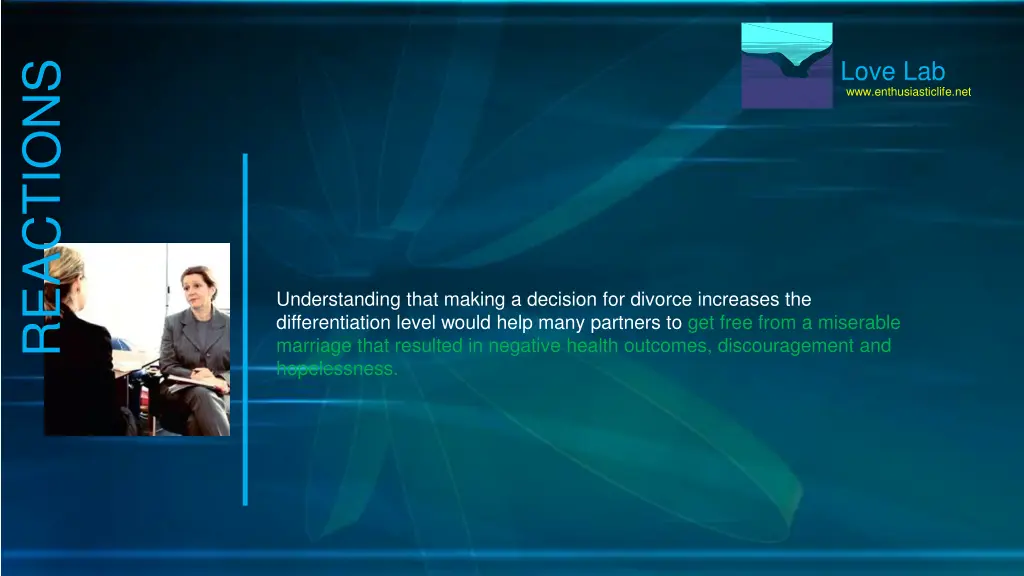 REACTIONS

Love Lab
www.enthusiasticlife.net

Understanding that making a decision for divorce increases the differentiation level would help many partners to get free from a miserable marriage that resulted in negative health outcomes, discouragement and hopelessness.